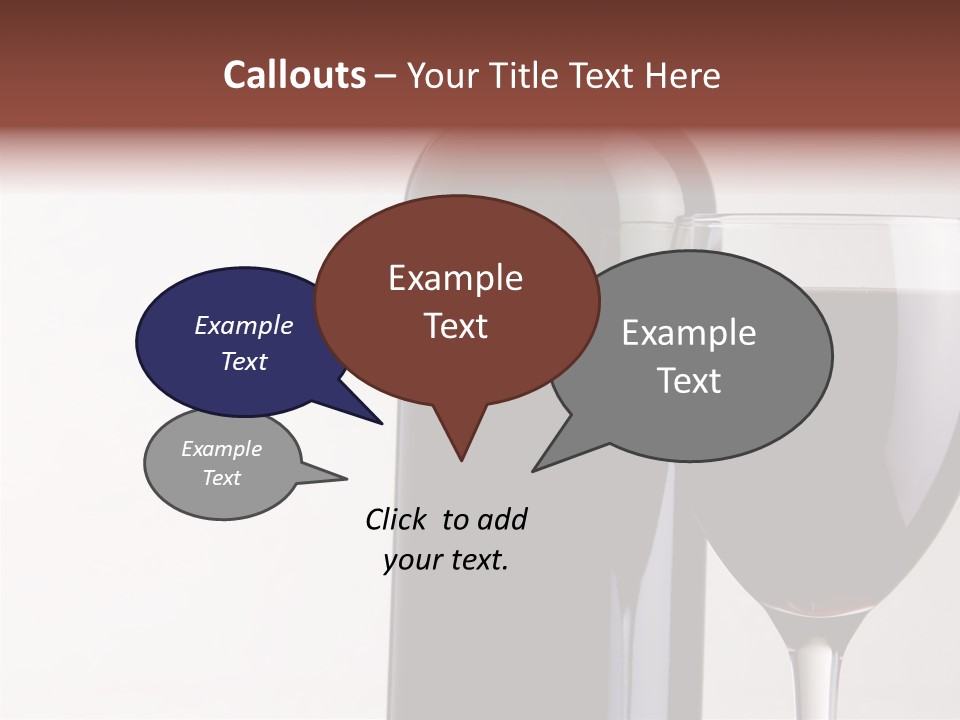 Callouts – Your Title Text Here

Example Text

Example Text

Example Text

Example Text

Click to add your text.